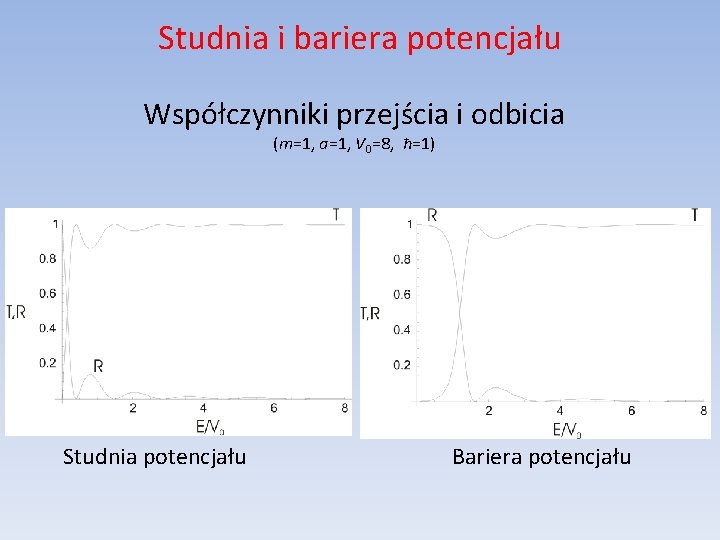 Studnia i bariera potencjału

Współczynniki przejścia i odbicia
($m$=1, $a$=1, $V_0$=8, $\hbar$=1)

T
1
0.8
0.6
T,R
0.4
0.2
R
2
4
6
8
$E/V_0$

Studnia potencjału

R
T
1
0.8
0.6
T,R
0.4
0.2
2
4
6
8
$E/V_0$

Bariera potencjału